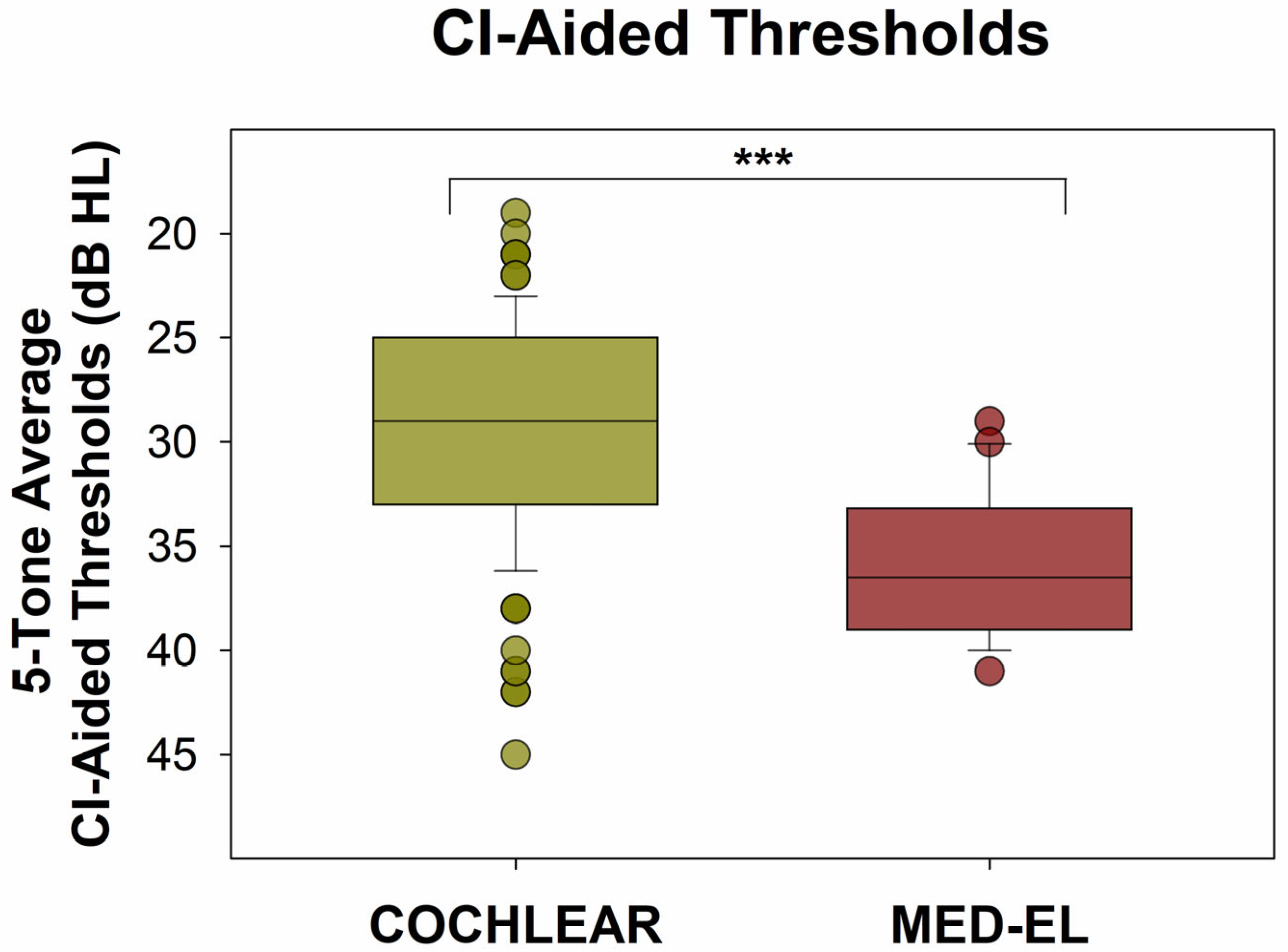 CI-Aided Thresholds

5-Tone Average CI-Aided Thresholds (dB HL)

***

20
25
30
35
40
45

COCHLEAR
MED-EL